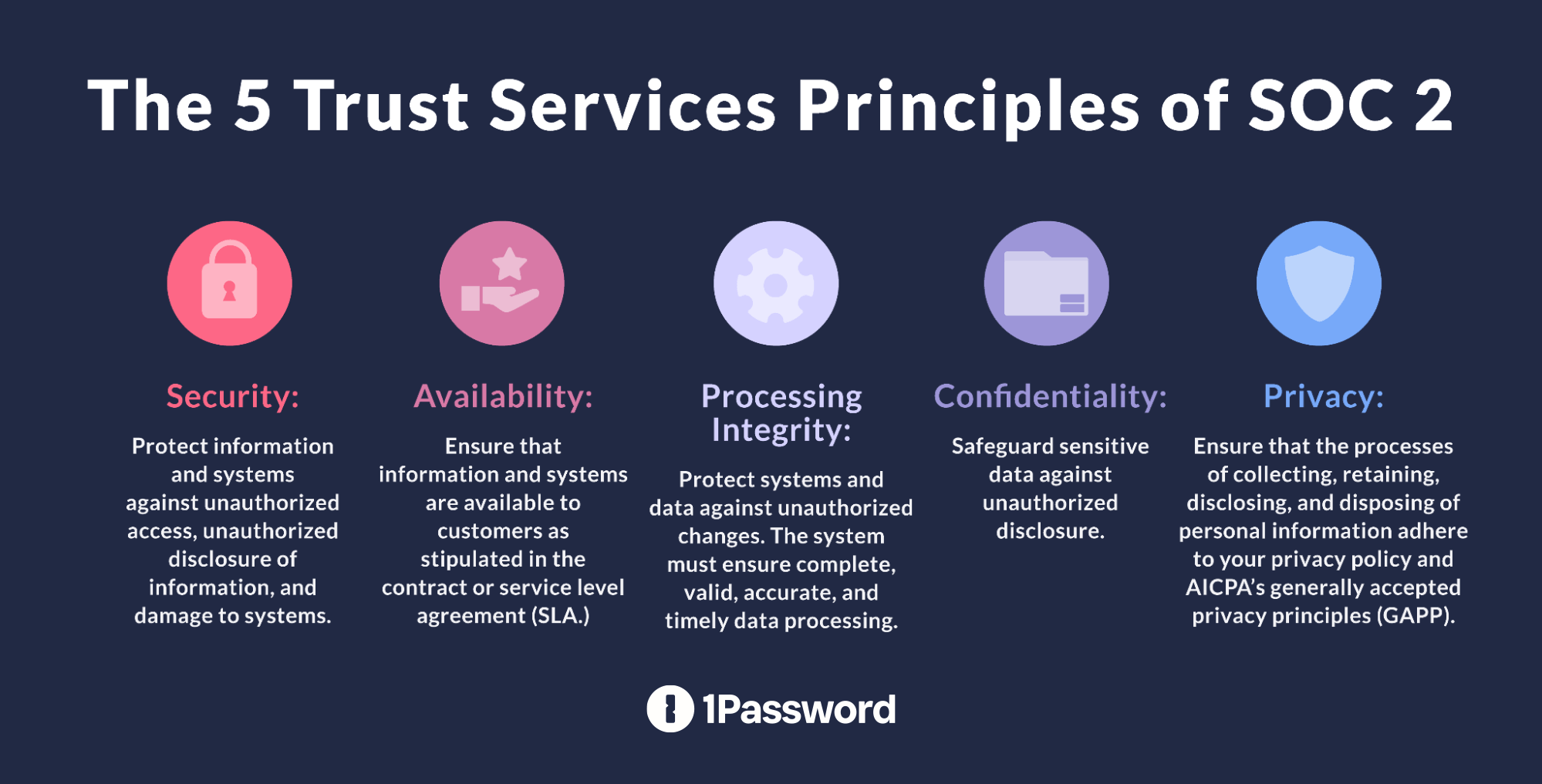 The 5 Trust Services Principles of SOC 2

Security:

Protect information and systems against unauthorized access, unauthorized disclosure of information, and damage to systems.

Availability:

Ensure that information and systems are available to customers as stipulated in the contract or service level agreement (SLA.)

Processing Integrity:

Protect systems and data against unauthorized changes. The system must ensure complete, valid, accurate, and timely data processing.

Confidentiality:

Safeguard sensitive data against unauthorized disclosure.

Privacy:

Ensure that the processes of collecting, retaining, disclosing, and disposing of personal information adhere to your privacy policy and AICPA's generally accepted privacy principles (GAPP).

1Password